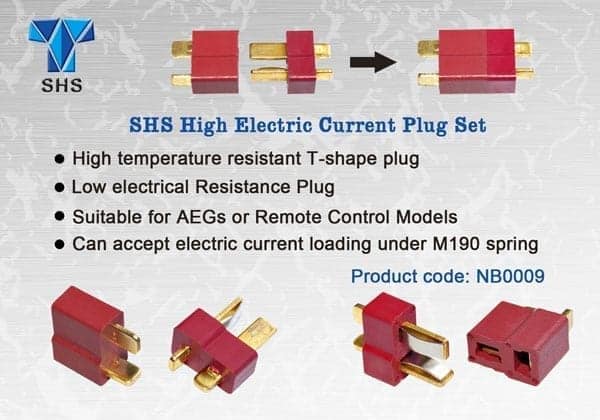 SHS

SHS High Electric Current Plug Set

● High temperature resistant T-shape plug
● Low electrical Resistance Plug
● Suitable for AEGs or Remote Control Models
● Can accept electric current loading under M190 spring

Product code: NB0009